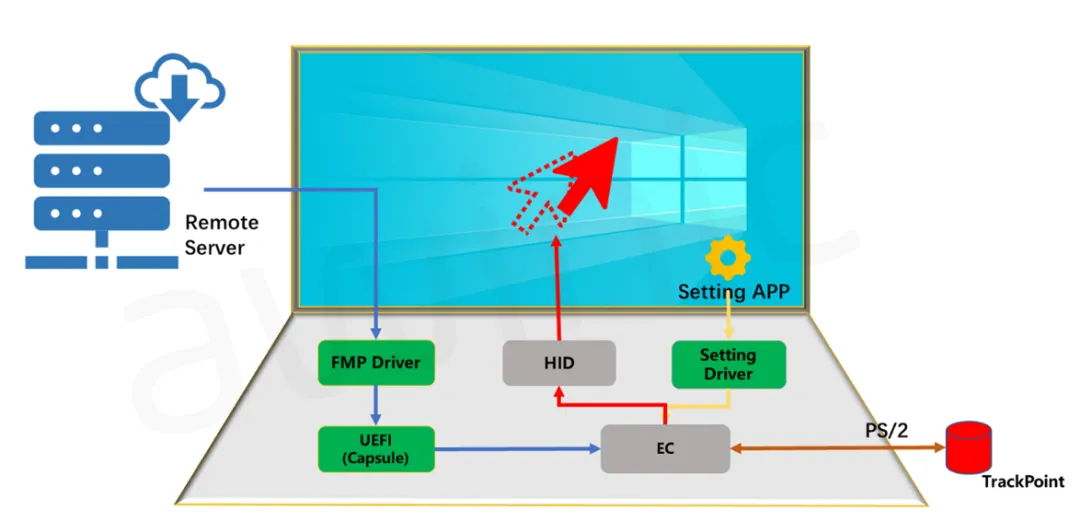 Remote Server

Setting APP

FMP Driver

HID

Setting Driver

UEFI (Capsule)

EC

PS/2

TrackPoint